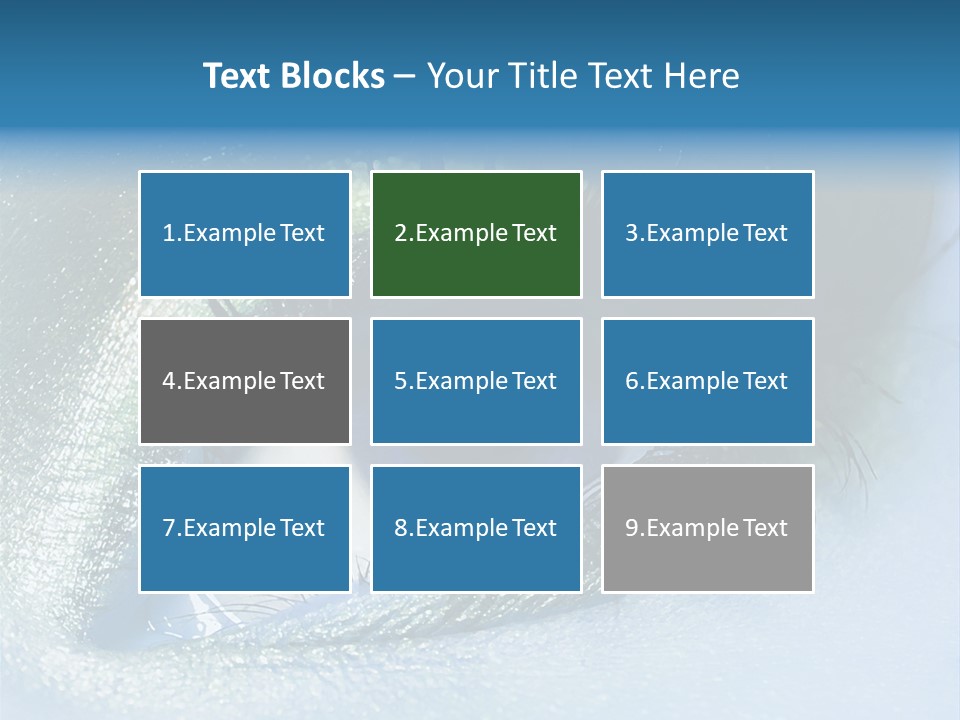 Text Blocks – Your Title Text Here

1.Example Text

2.Example Text

3.Example Text

4.Example Text

5.Example Text

6.Example Text

7.Example Text

8.Example Text

9.Example Text